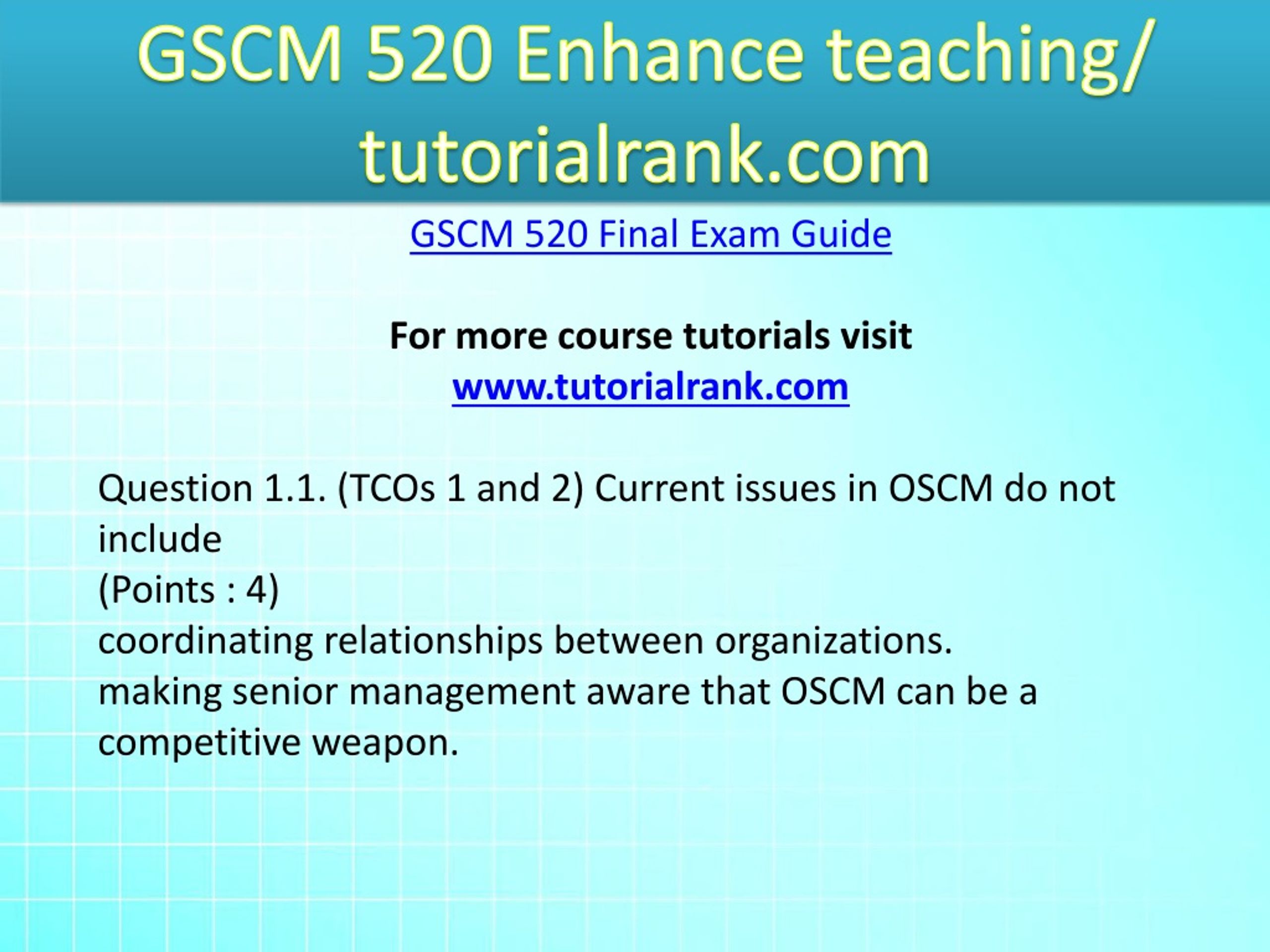 GSCM 520 Enhance teaching/ tutorialrank.com

GSCM 520 Final Exam Guide

For more course tutorials visit
www.tutorialrank.com

Question 1.1. (TCOs 1 and 2) Current issues in OSCM do not include
(Points : 4)
coordinating relationships between organizations.
making senior management aware that OSCM can be a competitive weapon.